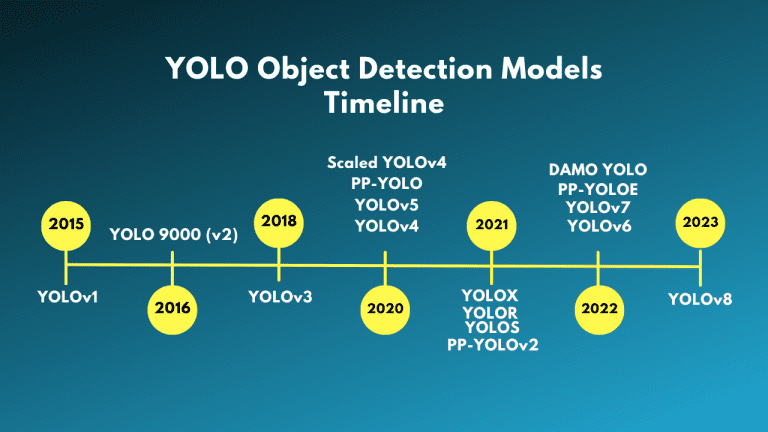 YOLO Object Detection Models Timeline

2015

YOLOv1

YOLO 9000 (v2)

2016

2018

YOLOv3

Scaled YOLOv4
PP-YOLO
YOLOv5
YOLOv4

2020

2021

YOLOX
YOLOR
YOLOS
PP-YOLOv2

DAMO YOLO
PP-YOLOE
YOLOv7
YOLOv6

2022

2023

YOLOv8